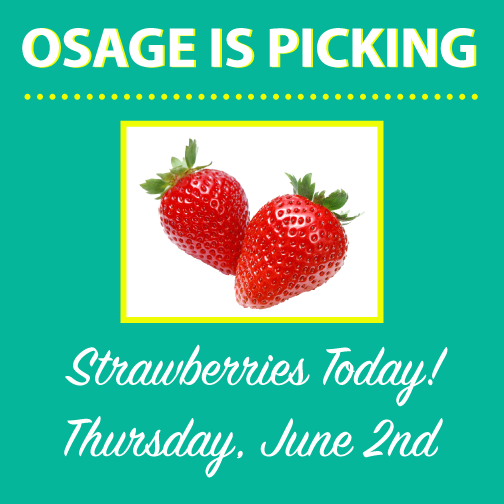 OSAGE IS PICKING

Strawberries Today!
Thursday, June 2nd